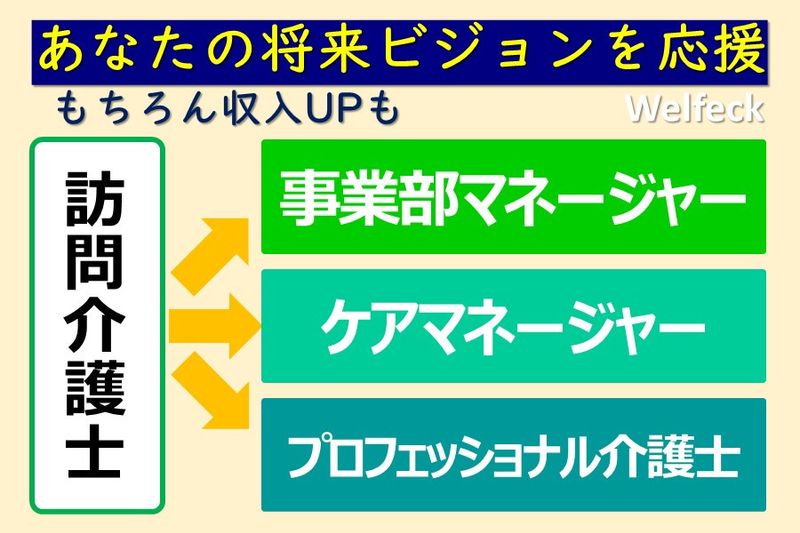 あなたの将来ビジョンを応援

もちろん収入UPも

Welfeck

訪問介護士

事業部マネージャー

ケアマネージャー

プロフェッショナル介護士